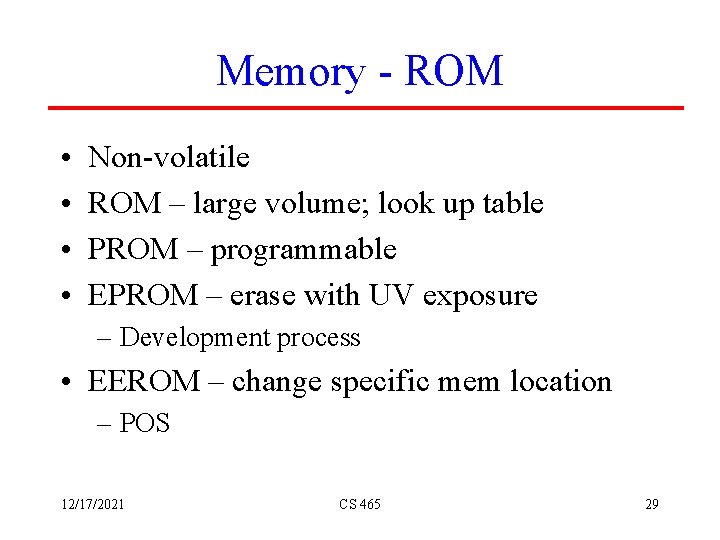 Memory - ROM

• Non-volatile
• ROM – large volume; look up table
• PROM – programmable
• EPROM – erase with UV exposure
  – Development process
• EEROM – change specific mem location
  – POS

12/17/2021

CS 465

29